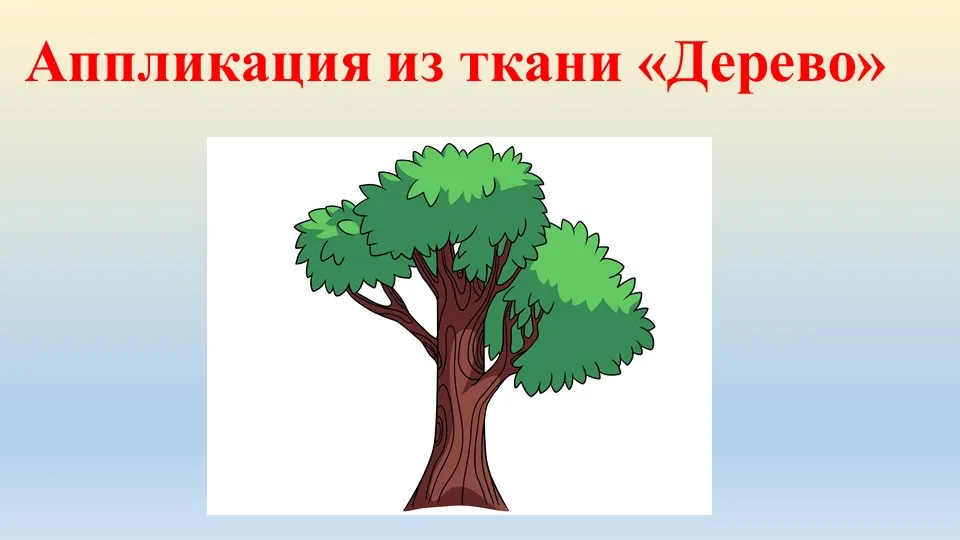 Аппликация из ткани «Дерево»